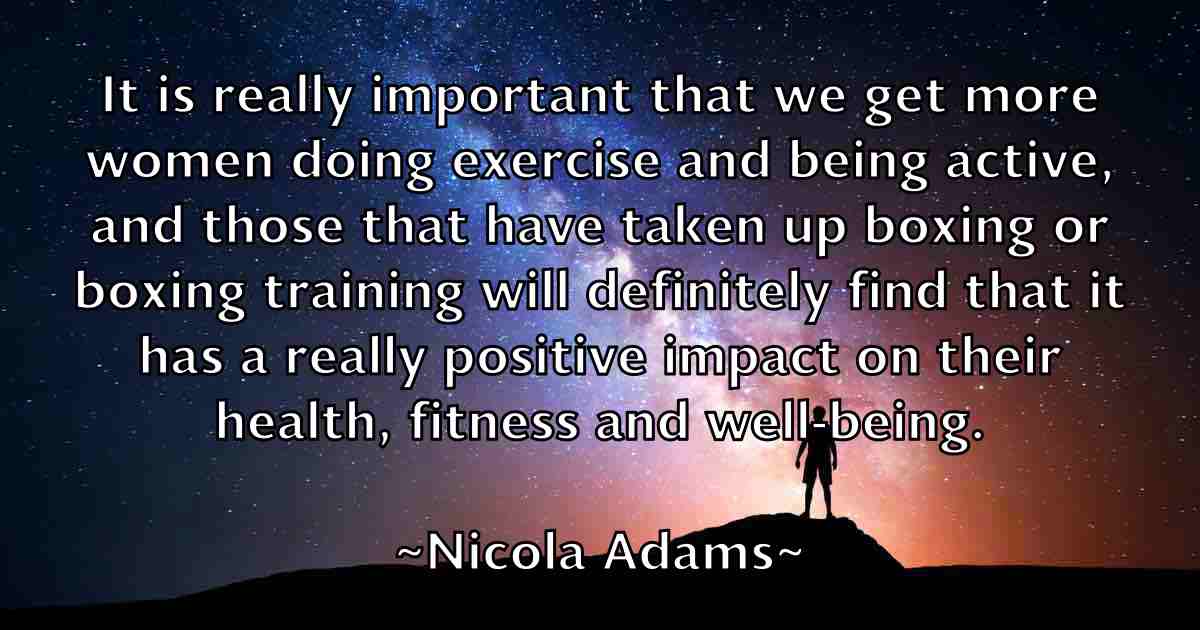 It is really important that we get more women doing exercise and being active, and those that have taken up boxing or boxing training will definitely find that it has a really positive impact on their health, fitness and well-being.

~Nicola Adams~